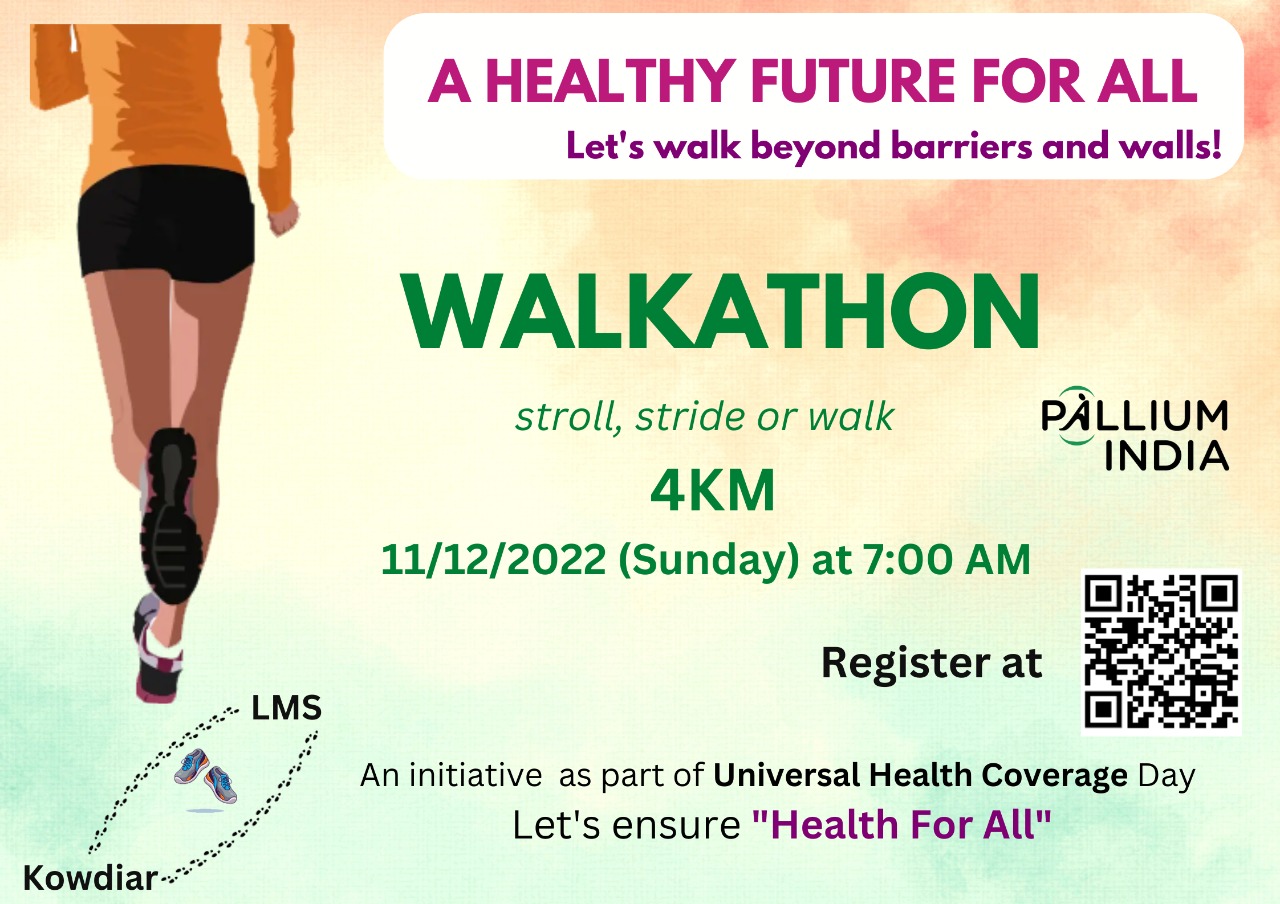 A HEALTHY FUTURE FOR ALL
Let's walk beyond barriers and walls!

WALKATHON

stroll, stride or walk

PALLIUM INDIA

4KM

11/12/2022 (Sunday) at 7:00 AM

Register at

LMS

Kowdiar

An initiative as part of Universal Health Coverage Day
Let's ensure "Health For All"